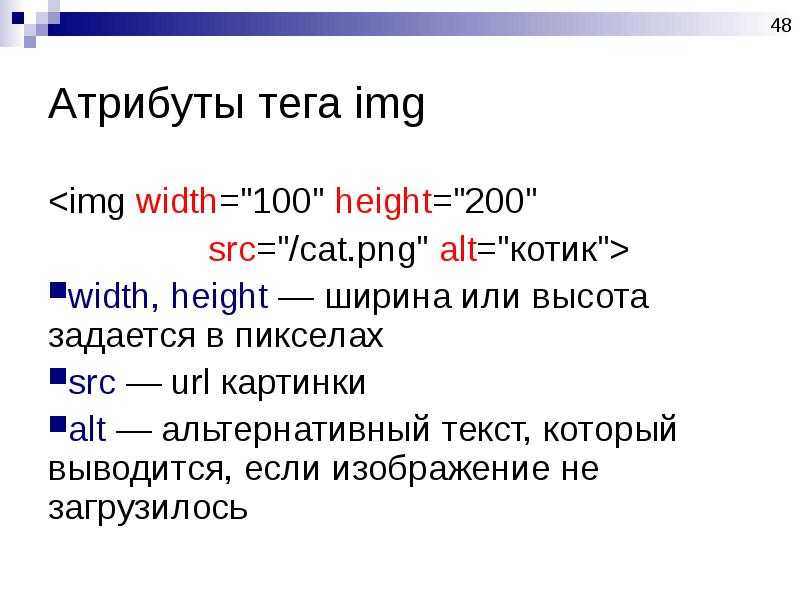 48

Атрибуты тега img

<img width="100" height="200"
src="/cat.png" alt="котик">

width, height — ширина или высота задается в пикселах

src — url картинки

alt — альтернативный текст, который выводится, если изображение не загрузилось